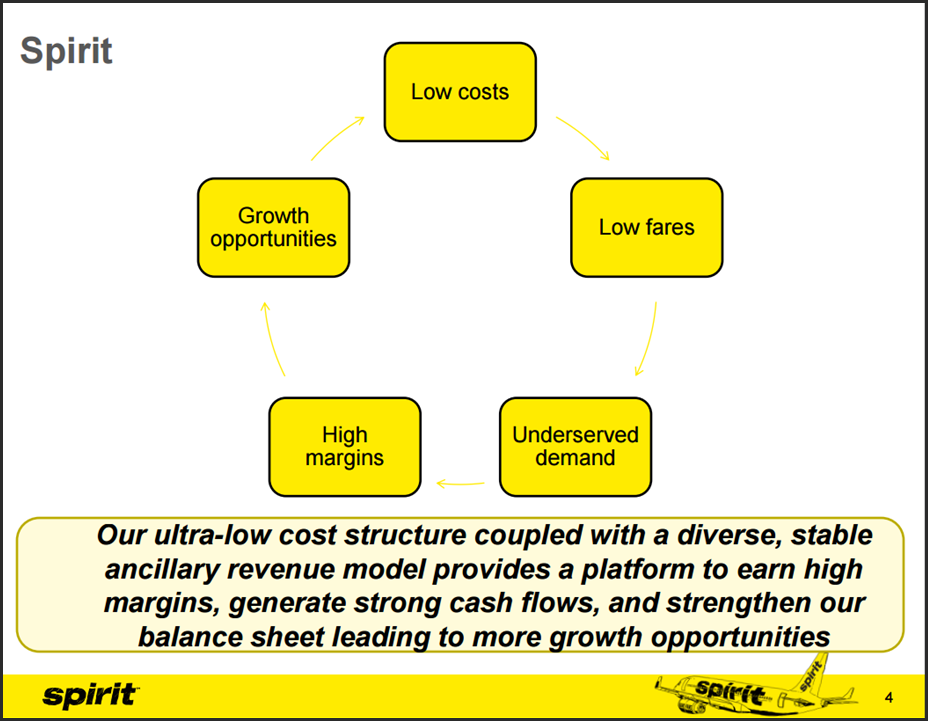 Spirit

Low costs

Low fares

Underserved demand

High margins

Growth opportunities

Our ultra-low cost structure coupled with a diverse, stable ancillary revenue model provides a platform to earn high margins, generate strong cash flows, and strengthen our balance sheet leading to more growth opportunities

spirit

spirit

spirit

4